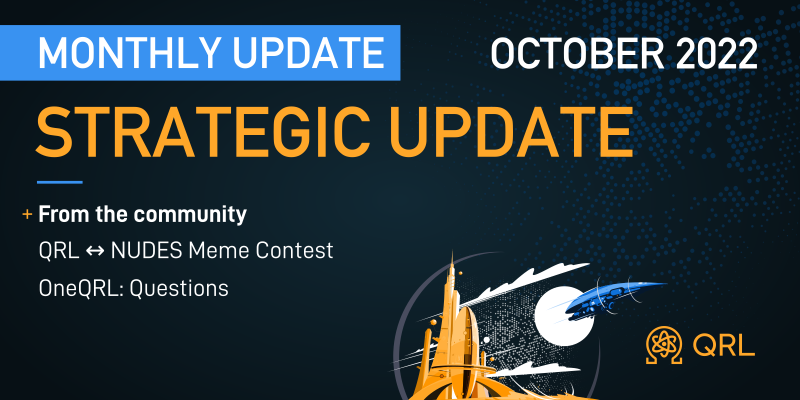 MONTHLY UPDATE OCTOBER 2022

STRATEGIC UPDATE

+ From the community

QRL ↔ NUDES Meme Contest

OneQRL: Questions

QRL